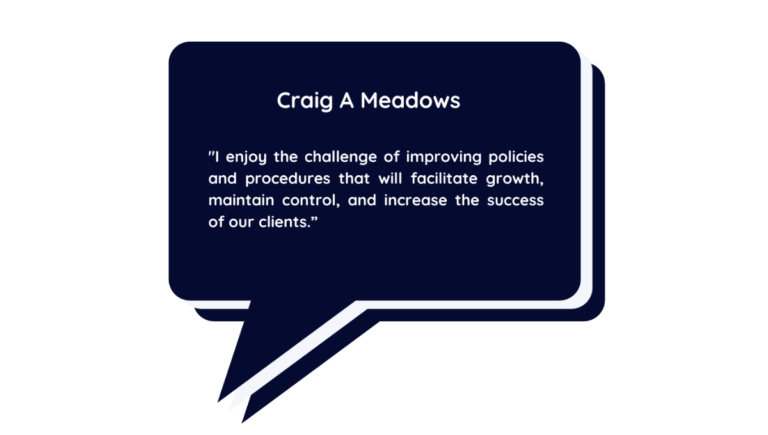 Craig A Meadows

"I enjoy the challenge of improving policies and procedures that will facilitate growth, maintain control, and increase the success of our clients.”